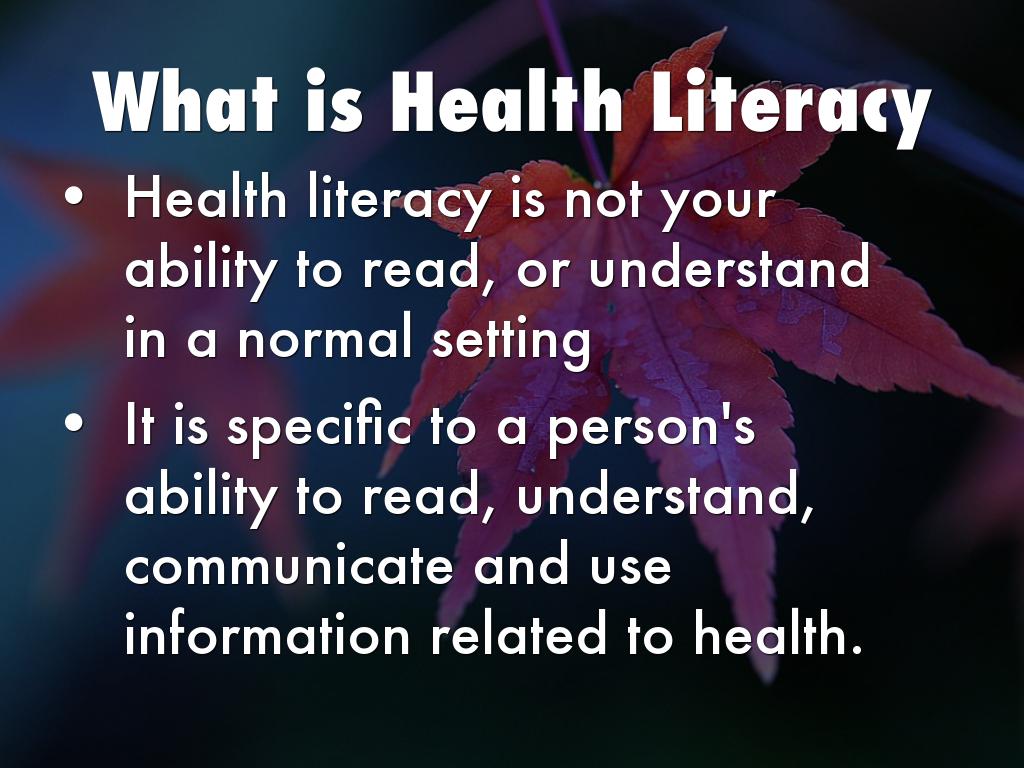 What is Health Literacy

• Health literacy is not your ability to read, or understand in a normal setting

• It is specific to a person's ability to read, understand, communicate and use information related to health.